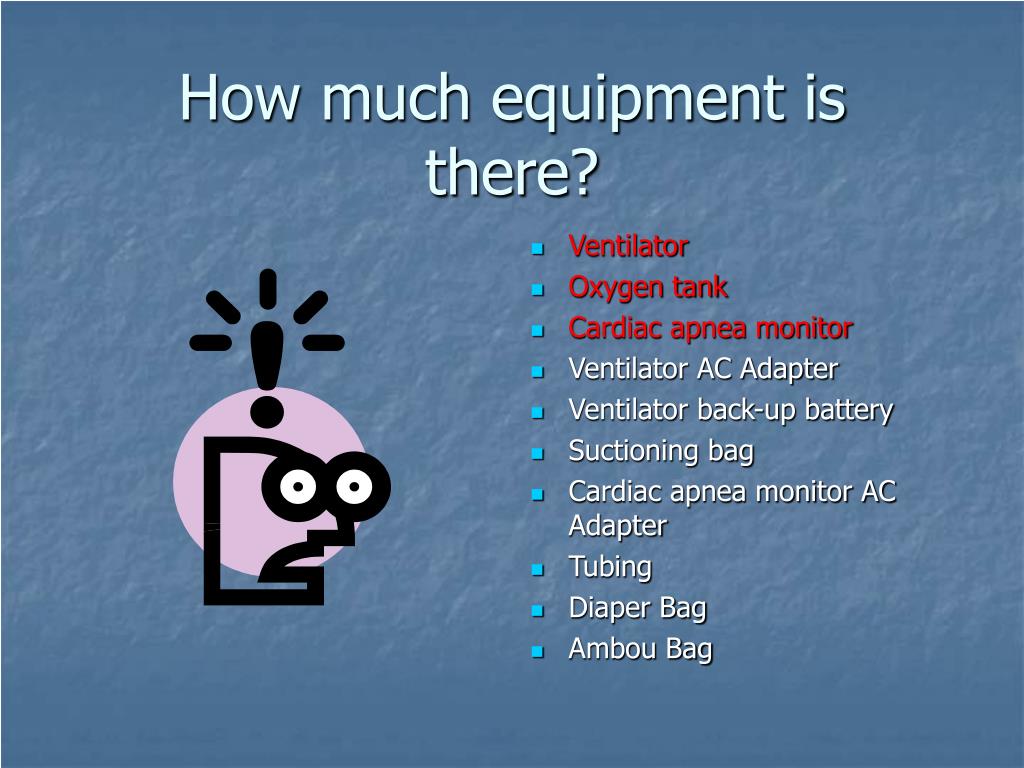 How much equipment is there?

- Ventilator
- Oxygen tank
- Cardiac apnea monitor
- Ventilator AC Adapter
- Ventilator back-up battery
- Suctioning bag
- Cardiac apnea monitor AC Adapter
- Tubing
- Diaper Bag
- Ambou Bag